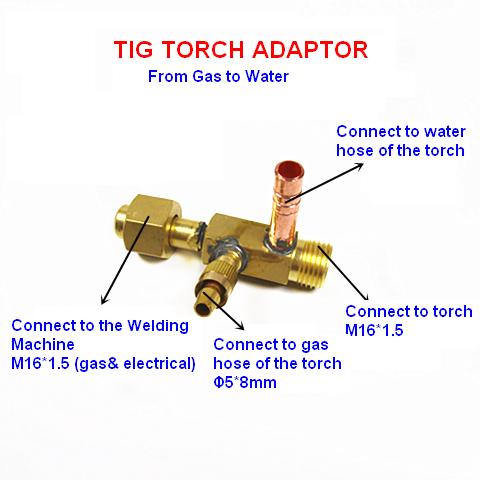 TIG TORCH ADAPTOR
From Gas to Water

Connect to water hose of the torch

Connect to the Welding Machine
M16*1.5 (gas& electrical)

Connect to gas hose of the torch
Φ5*8mm

Connect to torch
M16*1.5